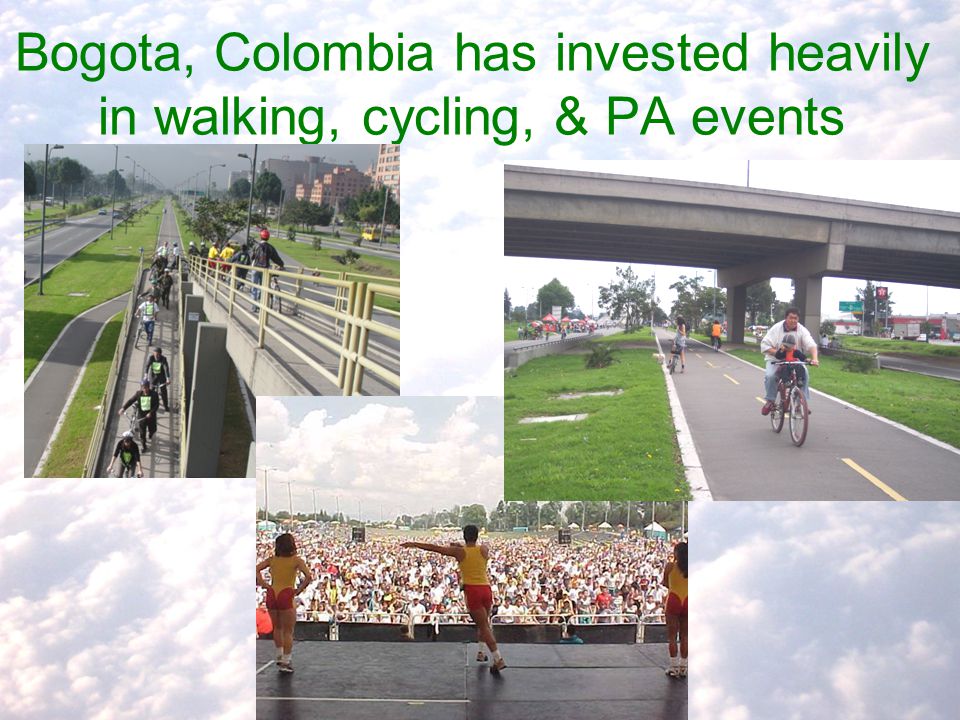 Bogota, Colombia has invested heavily in walking, cycling, & PA events